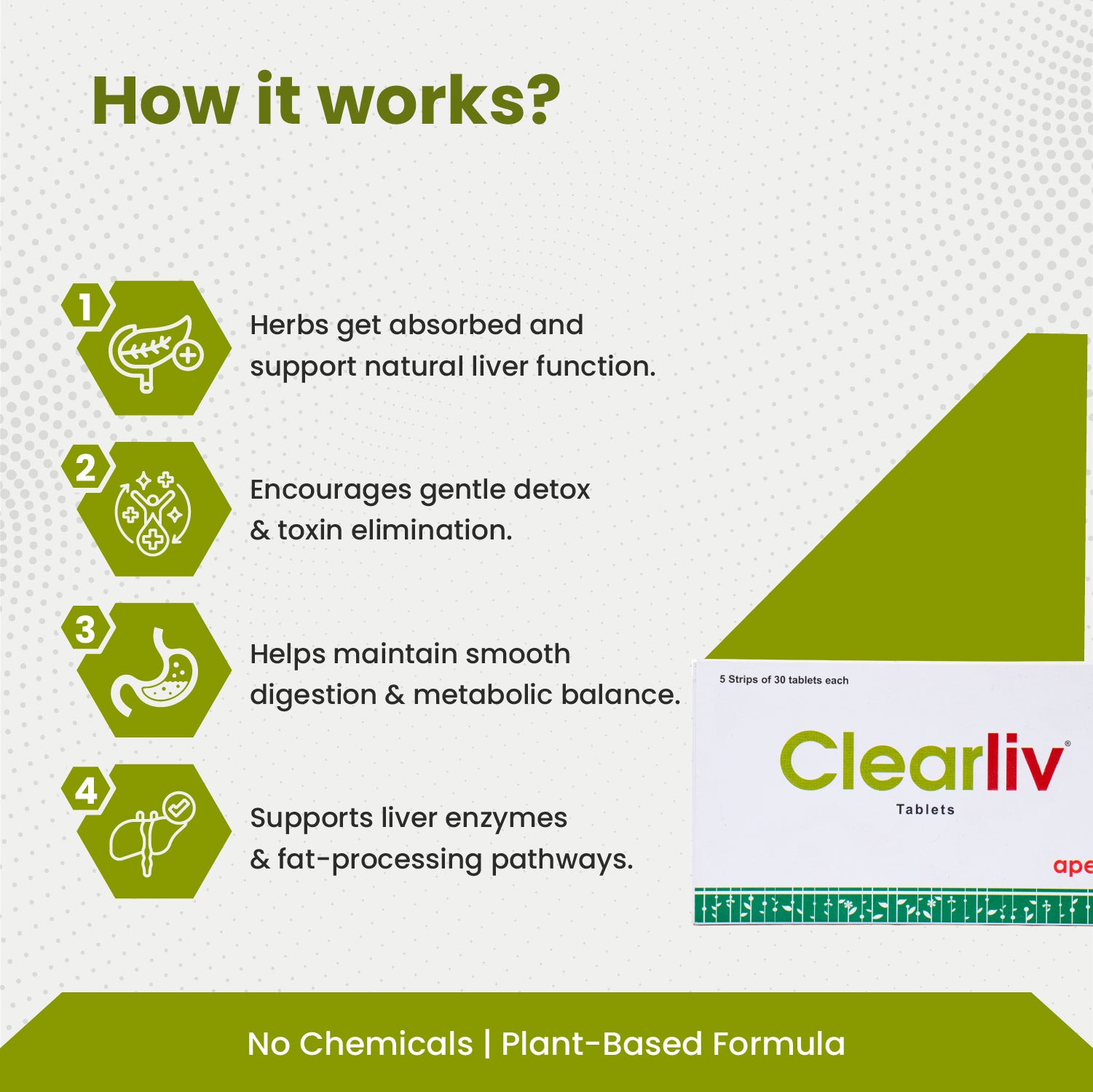 How it works?

1

Herbs get absorbed and support natural liver function.

2

Encourages gentle detox & toxin elimination.

3

Helps maintain smooth digestion & metabolic balance.

4

Supports liver enzymes & fat-processing pathways.

5 Strips of 30 tablets each

Clearliv®

Tablets

ape

No Chemicals | Plant-Based Formula